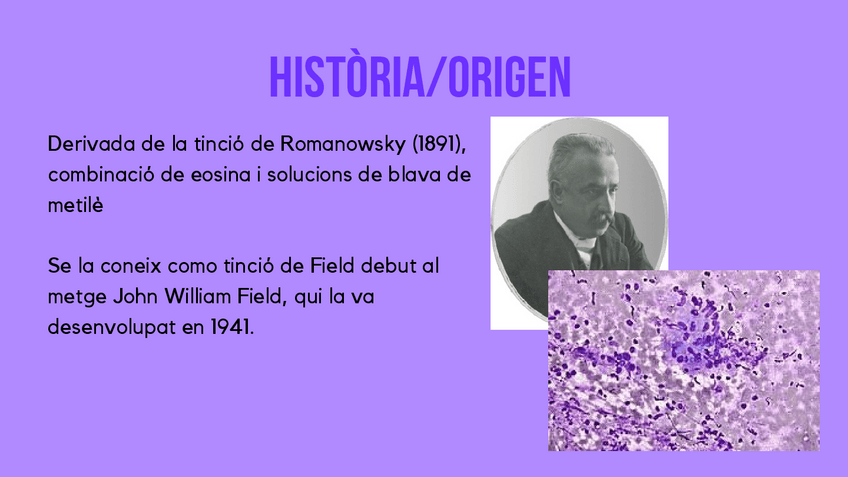 HISTÒRIA/ORIGEN

Derivada de la tinció de Romanowsky (1891), combinació de eosina i solucions de blava de metilè

Se la coneix como tinció de Field debut al metge John William Field, qui la va desenvolupat en 1941.